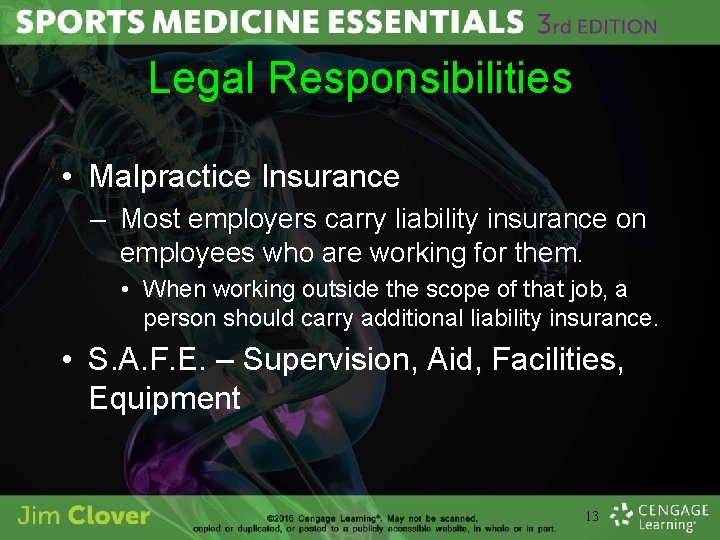 SPORTS MEDICINE ESSENTIALS 3rd EDITION

Legal Responsibilities

• Malpractice Insurance
– Most employers carry liability insurance on employees who are working for them.
• When working outside the scope of that job, a person should carry additional liability insurance.

• S.A.F.E. – Supervision, Aid, Facilities, Equipment

Jim Clover

©2016 Cengage Learning®. May not be scanned, copied or duplicated, or posted to a publicly accessible website, in whole or in part.

13

CENGAGE Learning®